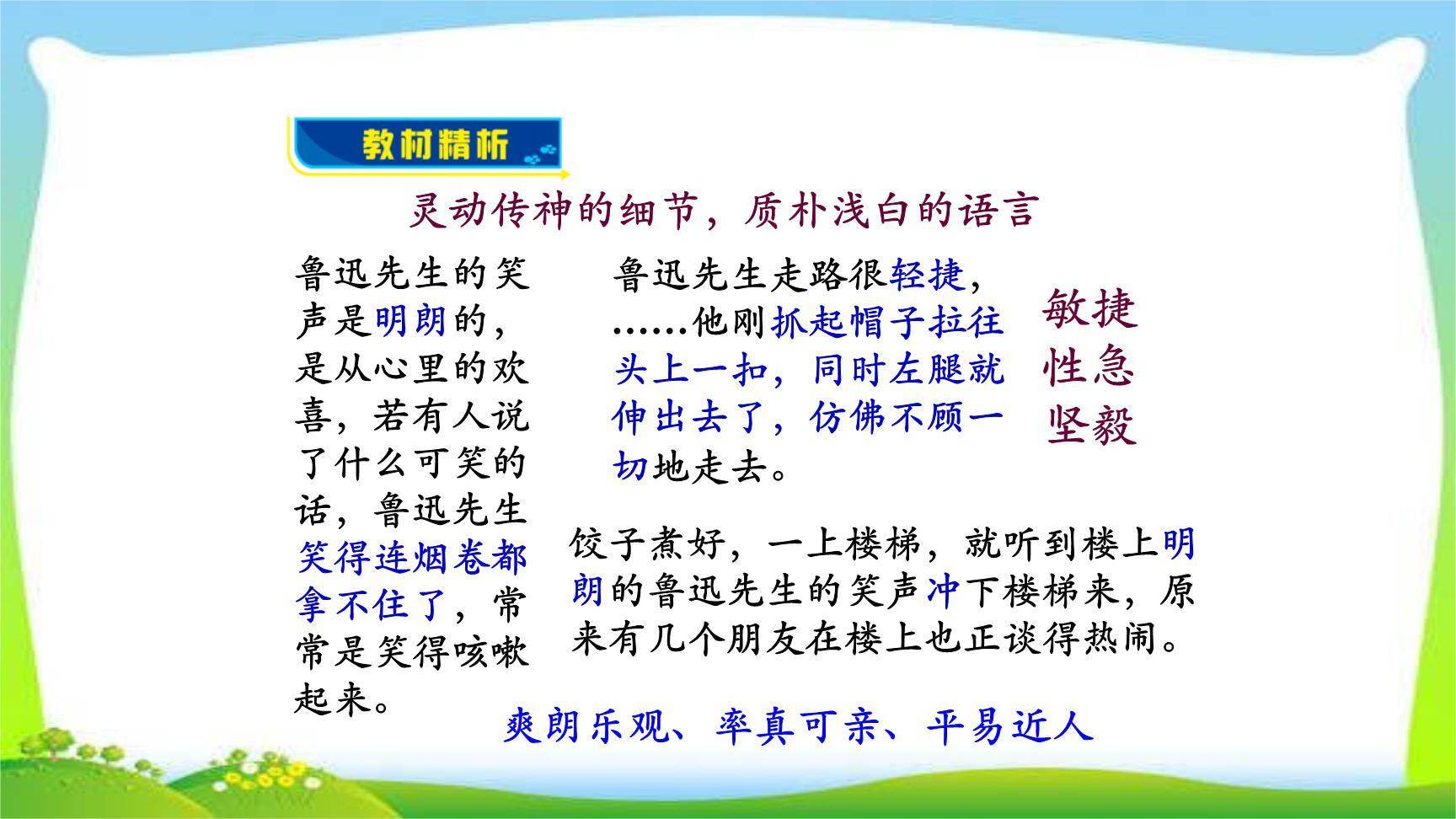 教材精析

灵动传神的细节，质朴浅白的语言

鲁迅先生的笑声是明朗的，是从心里的欢喜，若有人说了什么可笑的话，鲁迅先生笑得连烟卷都拿不住了，常常是笑得咳嗽起来。

鲁迅先生走路很轻捷，……他刚抓起帽子拉往头上一扣，同时左腿就伸出去了，仿佛不顾一切地走去。

敏捷
性急
坚毅

饺子煮好，一上楼梯，就听到楼上明朗的鲁迅先生的笑声冲下楼梯来，原来有几个朋友在楼上也正谈得热闹。

爽朗乐观、率真可亲、平易近人